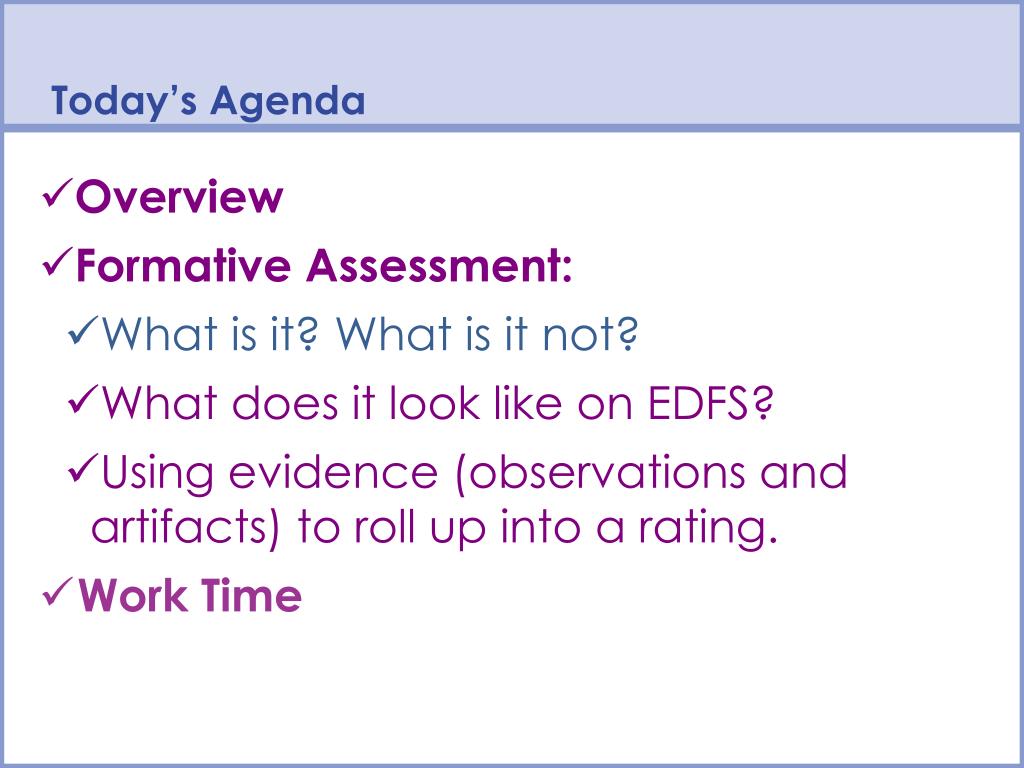 Today's Agenda

✓Overview

✓Formative Assessment:

✓What is it? What is it not?

✓What does it look like on EDFS?

✓Using evidence (observations and artifacts) to roll up into a rating.

✓Work Time